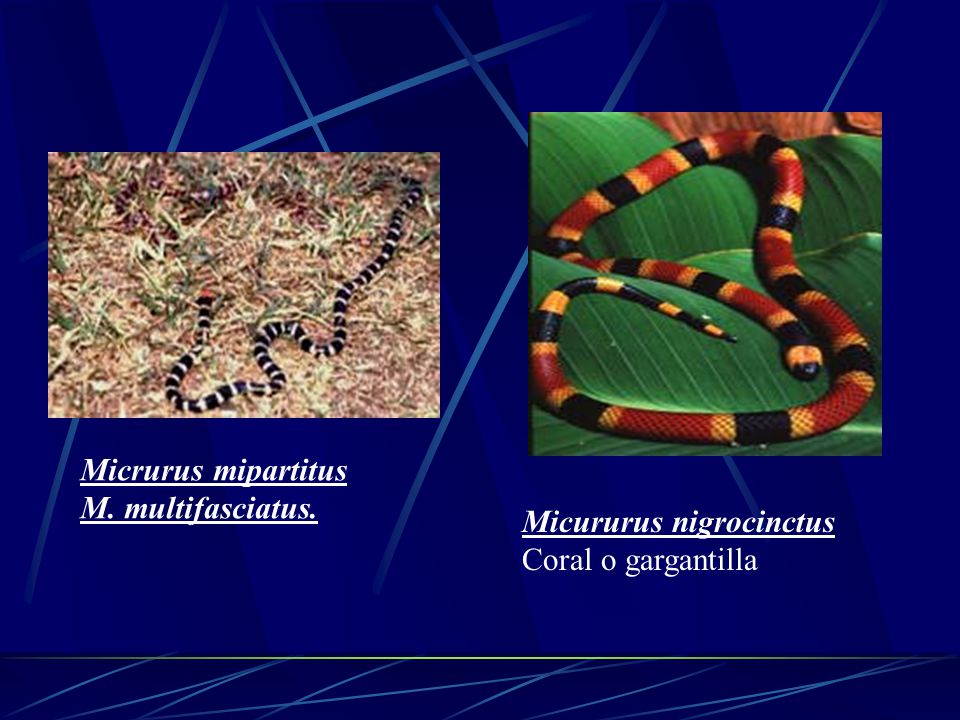 Micrurus mipartitus
M. multifasciatus.

Micururus nigrocinctus
Coral o gargantilla